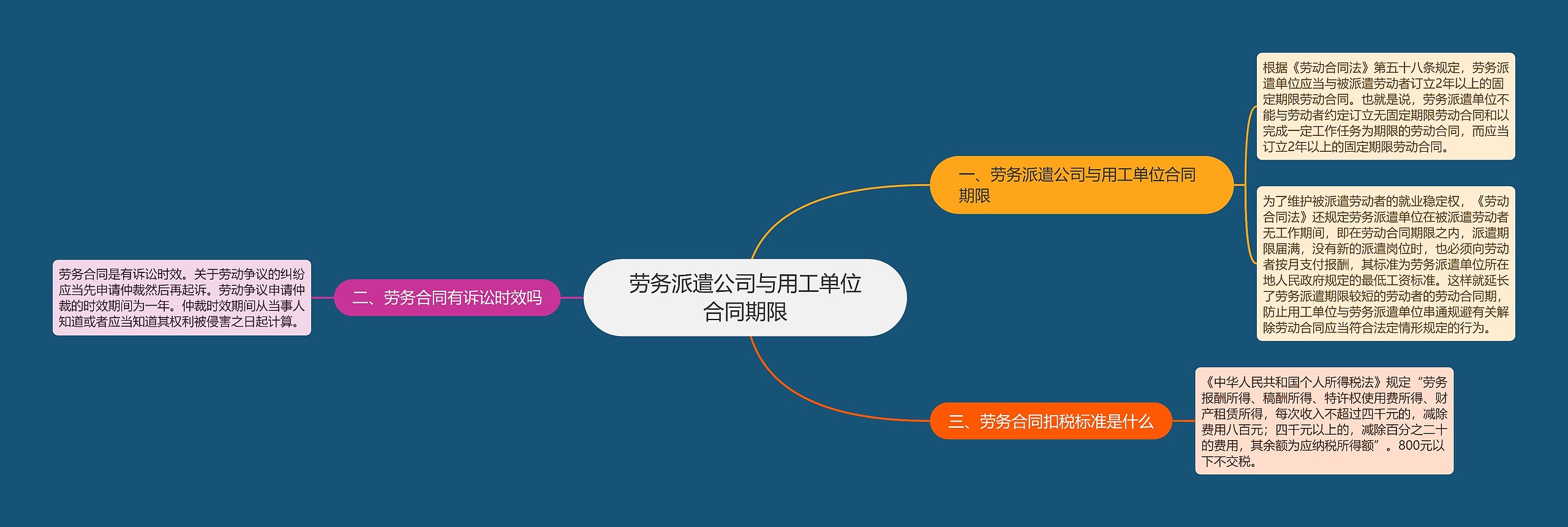 劳务派遣公司与用工单位合同期限

一、劳务派遣公司与用工单位合同期限

根据《劳动合同法》第五十八条规定，劳务派遣单位应当与被派遣劳动者订立2年以上的固定期限劳动合同。也就是说，劳务派遣单位不能与劳动者约定订立无固定期限劳动合同和以完成一定工作任务为期限的劳动合同，而应当订立2年以上的固定期限劳动合同。

为了维护被派遣劳动者的就业稳定权，《劳动合同法》还规定劳务派遣单位在被派遣劳动者无工作期间，即在劳动合同期限之内，派遣期限届满，没有新的派遣岗位时，也必须向劳动者按月支付报酬，其标准为劳务派遣单位所在地人民政府规定的最低工资标准。这样就延长了劳务派遣期限较短的劳动者的劳动合同期，防止用工单位与劳务派遣单位串通规避有关解除劳动合同应当符合法定情形规定的行为。

二、劳务合同有诉讼时效吗

劳务合同是有诉讼时效。关于劳动争议的纠纷应当先申请仲裁然后再起诉。劳动争议申请仲裁的时效期间为一年。仲裁时效期间从当事人知道或者应当知道其权利被侵害之日起计算。

三、劳务合同扣税标准是什么

《中华人民共和国个人所得税法》规定“劳务报酬所得、稿酬所得、特许权使用费所得、财产租赁所得，每次收入不超过四千元的，减除费用八百元；四千元以上的，减除百分之二十的费用，其余额为应纳税所得额”。800元以下不交税。